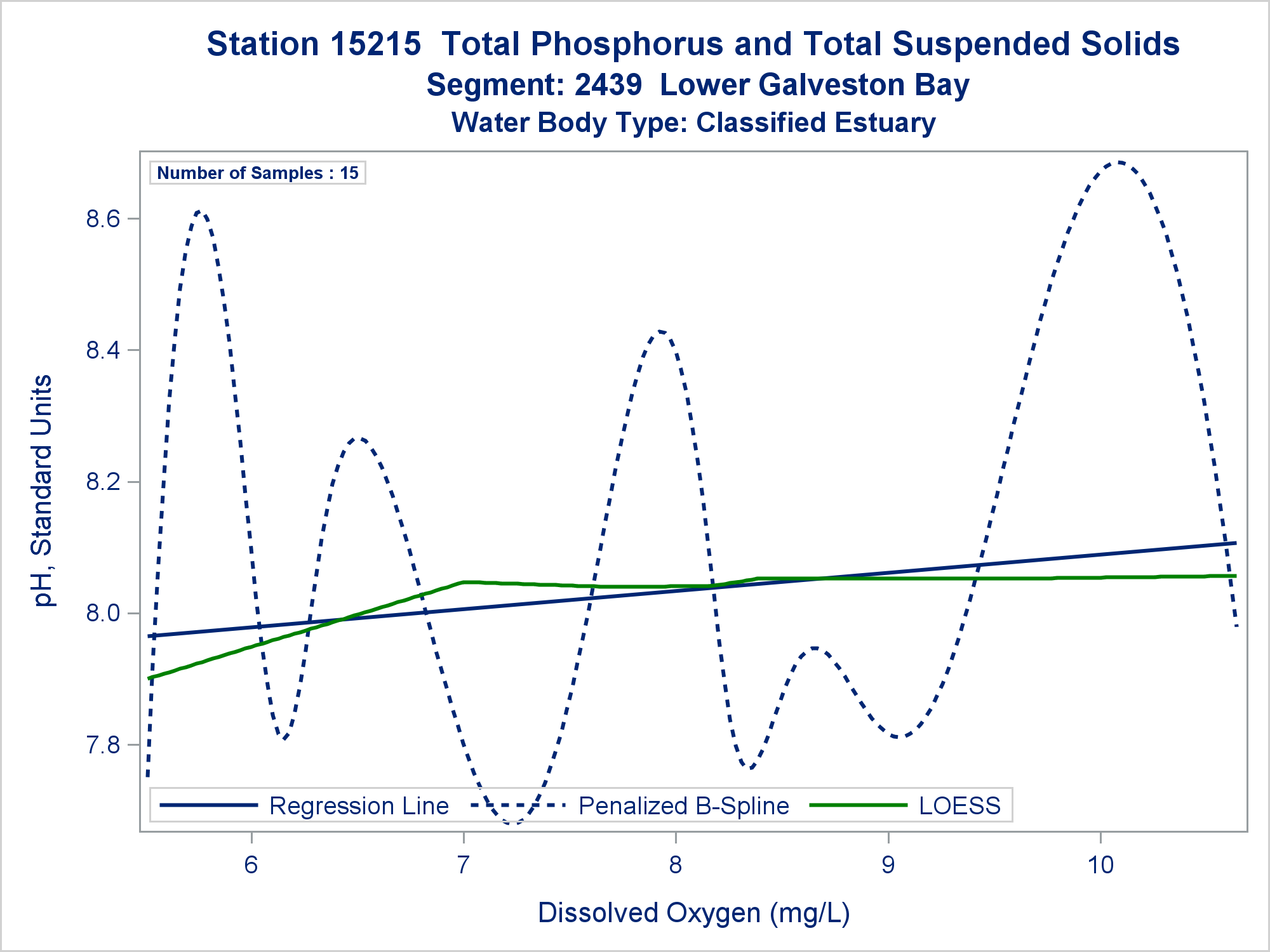 Station 15215  Total Phosphorus and Total Suspended Solids
Segment: 2439  Lower Galveston Bay
Water Body Type: Classified Estuary

Number of Samples : 15

pH, Standard Units

8.6
8.4
8.2
8.0
7.8

Regression Line
Penalized B-Spline
LOESS

6
7
8
9
10

Dissolved Oxygen (mg/L)